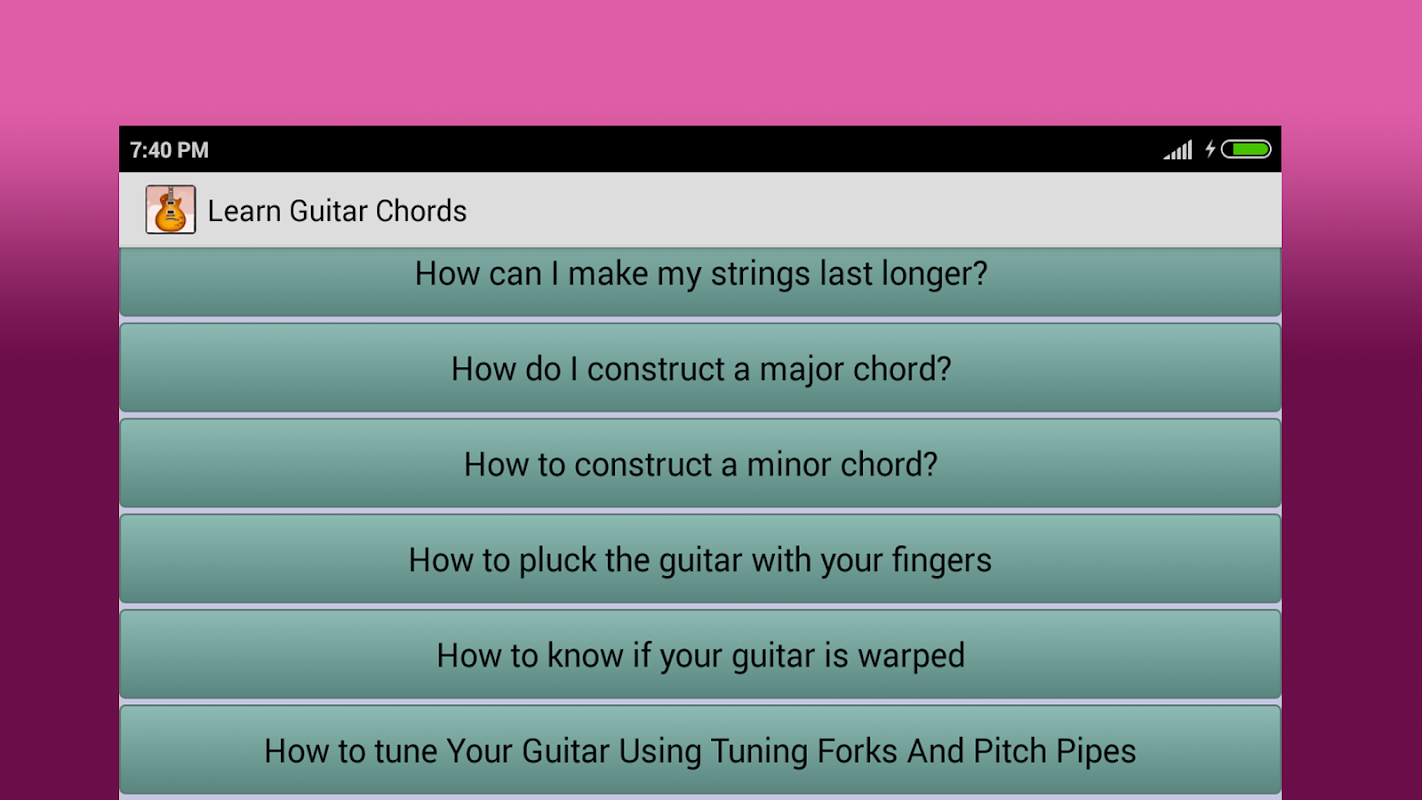 7:40 PM

Learn Guitar Chords

How can I make my strings last longer?

How do I construct a major chord?

How to construct a minor chord?

How to pluck the guitar with your fingers

How to know if your guitar is warped

How to tune Your Guitar Using Tuning Forks And Pitch Pipes